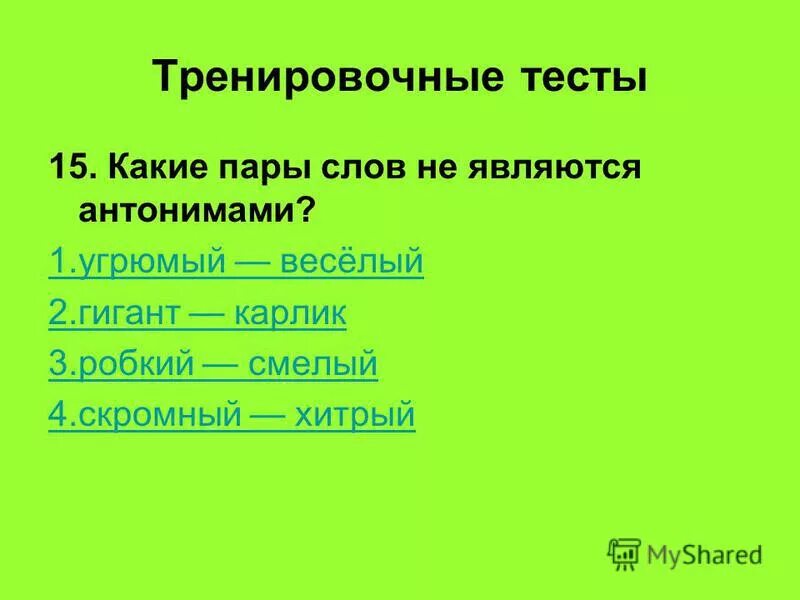 Тренировочные тесты

15. Какие пары слов не являются антонимами?

1.угрюмый — весёлый

2.гигант — карлик

3.робкий — смелый

4.скромный — хитрый

MyShared